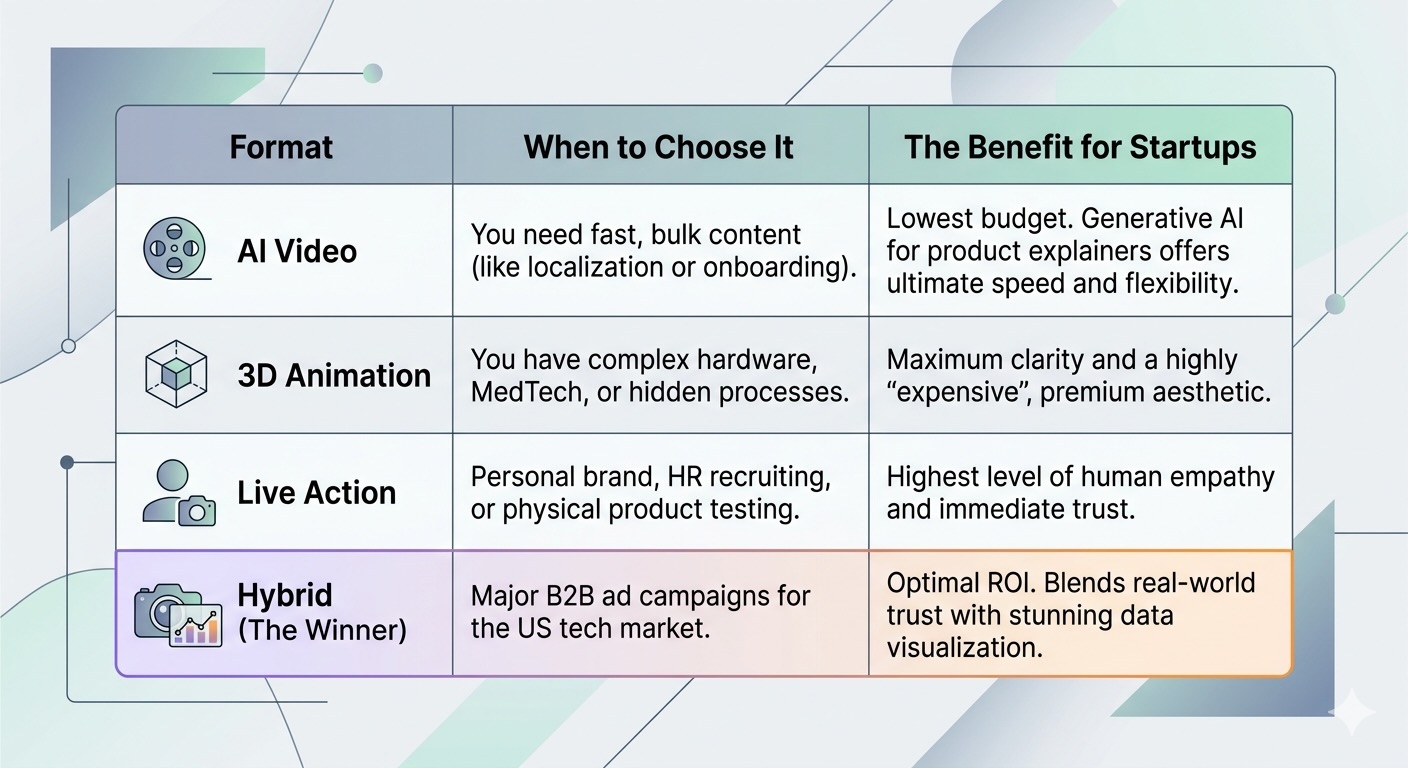 | Format | When to Choose It | The Benefit for Startups |
|---|---|---|
| AI Video | You need fast, bulk content (like localization or onboarding). | Lowest budget. Generative AI for product explainers offers ultimate speed and flexibility. |
| 3D Animation | You have complex hardware, MedTech, or hidden processes. | Maximum clarity and a highly “expensive”, premium aesthetic. |
| Live Action | Personal brand, HR recruiting, or physical product testing. | Highest level of human empathy and immediate trust. |
| Hybrid (The Winner) | Major B2B ad campaigns for the US tech market. | Optimal ROI. Blends real-world trust with stunning data visualization. |